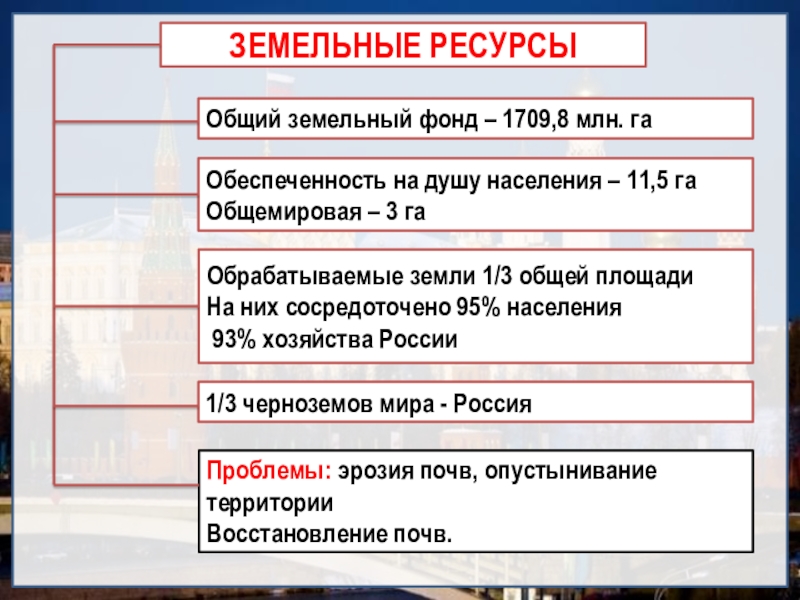 ЗЕМЕЛЬНЫЕ РЕСУРСЫ

Общий земельный фонд – 1709,8 млн. га

Обеспеченность на душу населения – 11,5 га
Общемировая – 3 га

Обрабатываемые земли 1/3 общей площади
На них сосредоточено 95% населения
93% хозяйства России

1/3 черноземов мира - Россия

Проблемы: эрозия почв, опустынивание территории
Восстановление почв.